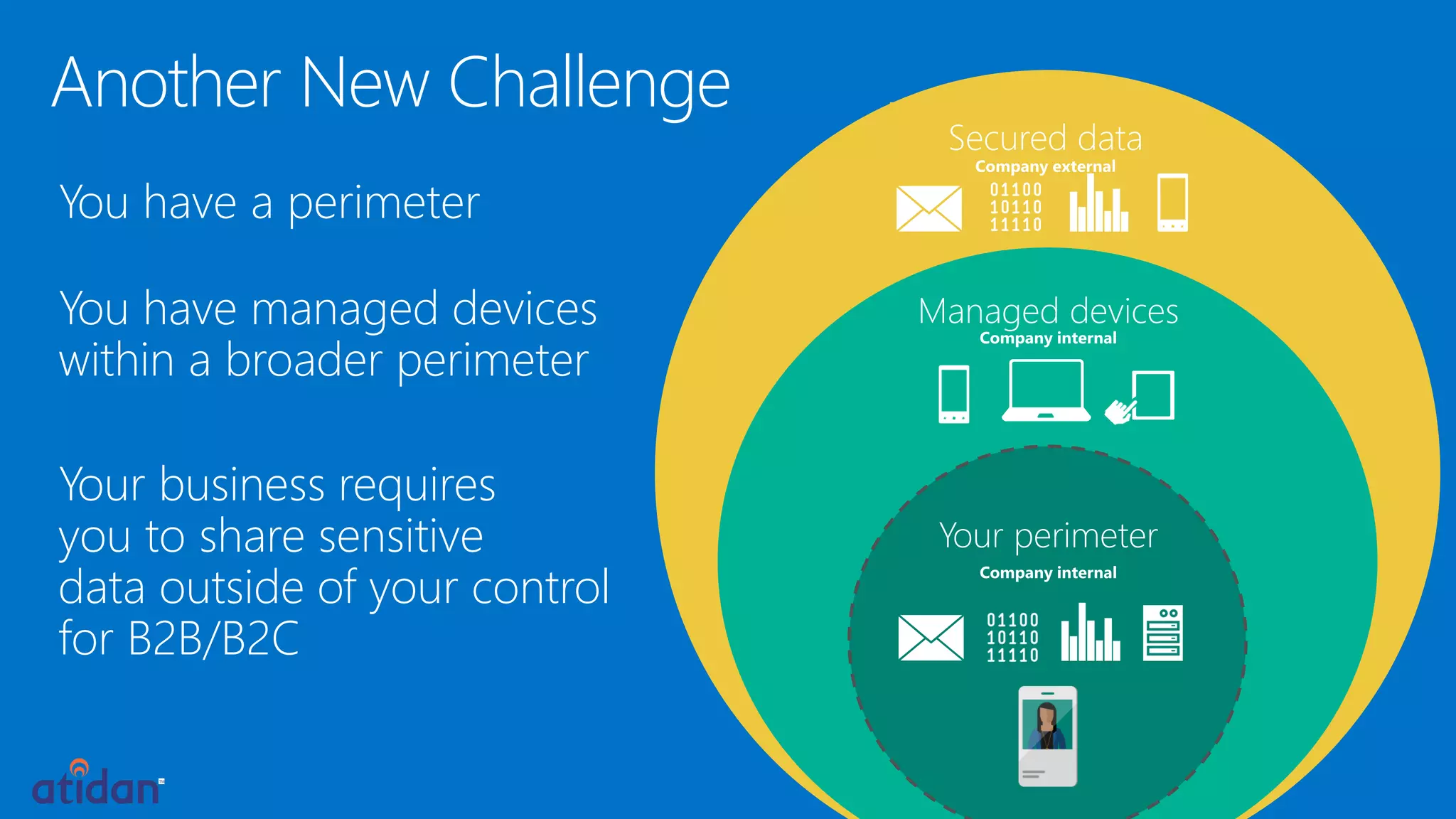 Another New Challenge

You have a perimeter

You have managed devices within a broader perimeter

Your business requires you to share sensitive data outside of your control for B2B/B2C

Secured data
Company external
01100
10110
11110

Managed devices
Company internal

Your perimeter
Company internal
01100
10110
11110

atidan™